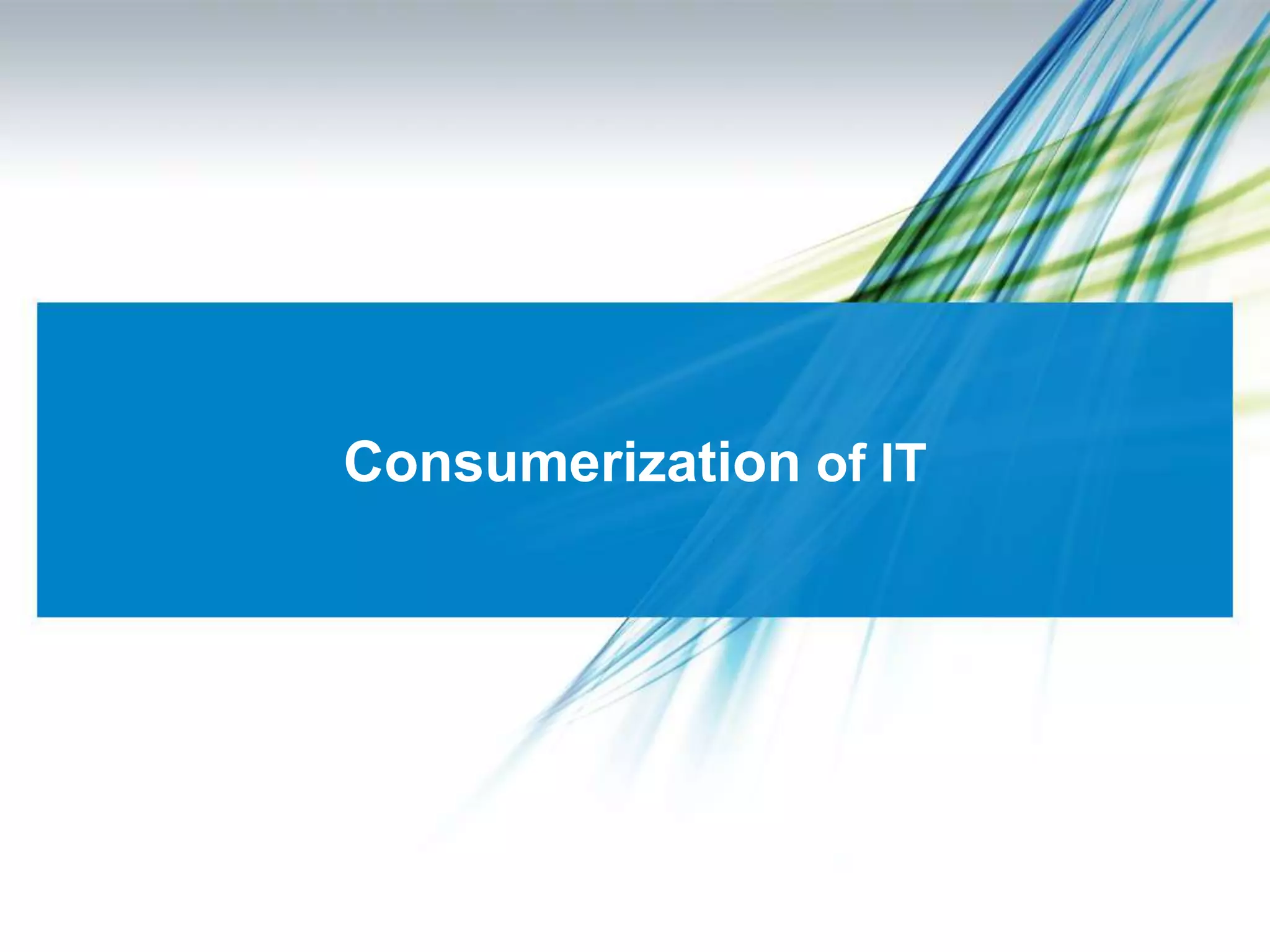 Consumerization of IT